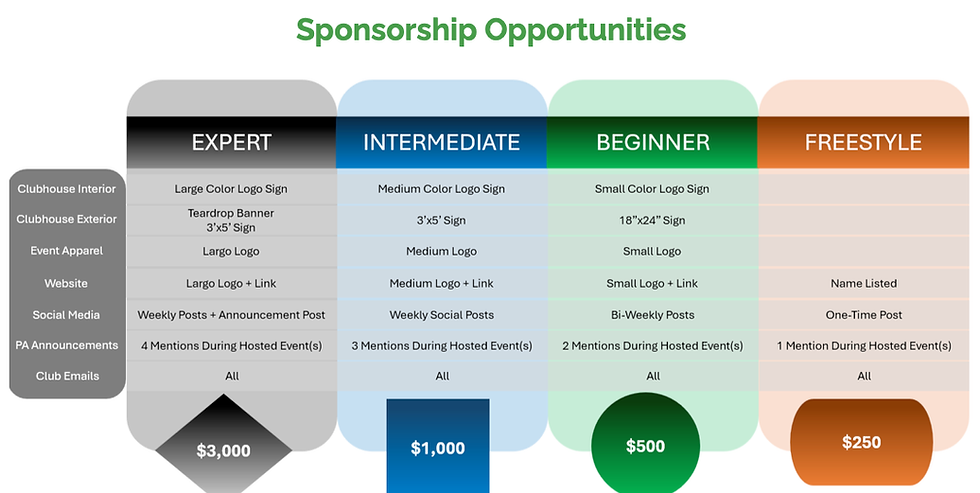 Sponsorship Opportunities

|  | EXPERT | INTERMEDIATE | BEGINNER | FREESTYLE |
|---|---|---|---|---|
| Clubhouse Interior | Large Color Logo Sign | Medium Color Logo Sign | Small Color Logo Sign |  |
| Clubhouse Exterior | Teardrop Banner 3'x5' Sign | 3'x5' Sign | 18"x24" Sign |  |
| Event Apparel | Largo Logo | Medium Logo | Small Logo |  |
| Website | Largo Logo + Link | Medium Logo + Link | Small Logo + Link | Name Listed |
| Social Media | Weekly Posts + Announcement Post | Weekly Social Posts | Bi-Weekly Posts | One-Time Post |
| PA Announcements | 4 Mentions During Hosted Event(s) | 3 Mentions During Hosted Event(s) | 2 Mentions During Hosted Event(s) | 1 Mention During Hosted Event(s) |
| Club Emails | All | All | All | All |
|  | $3,000 | $1,000 | $500 | $250 |